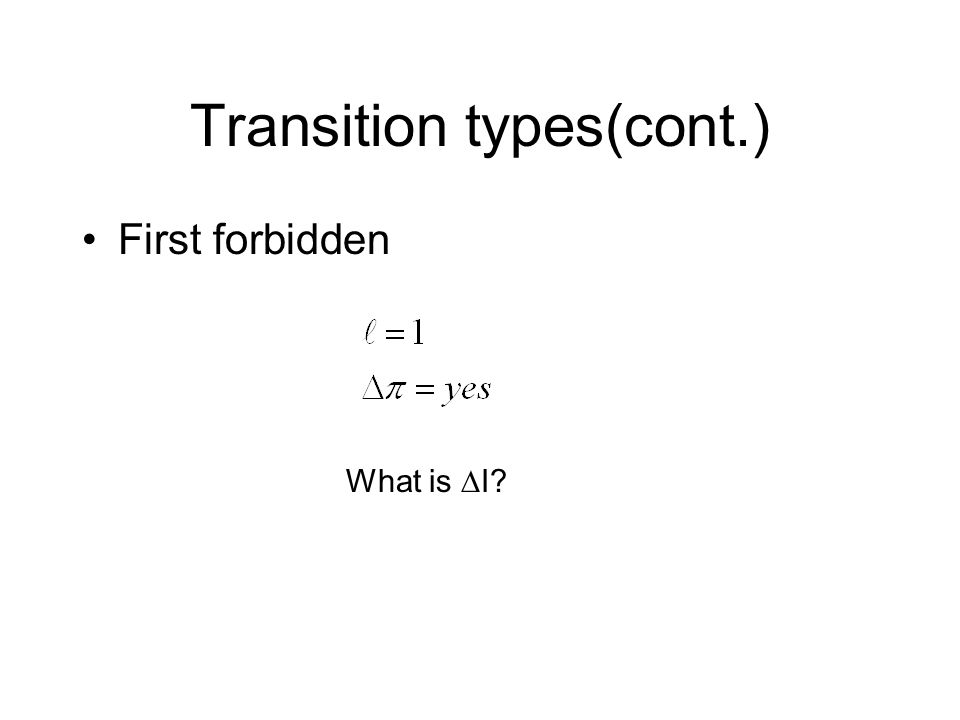 Transition types(cont.)

• First forbidden

$\ell = 1$

$\Delta\pi = yes$

What is $\Delta$I?